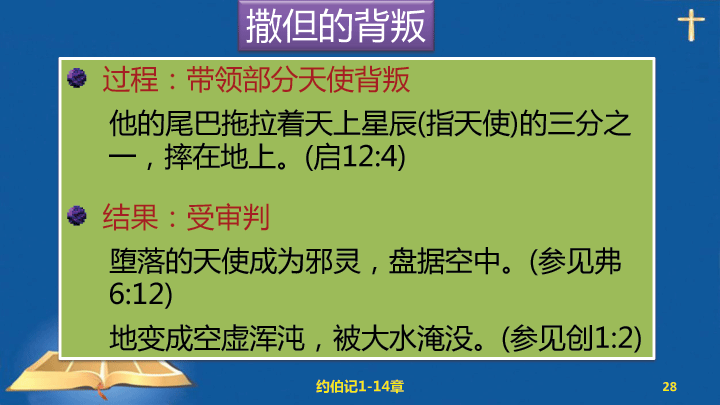 撒但的背叛

过程：带领部分天使背叛

他的尾巴拖拉着天上星辰(指天使)的三分之一，摔在地上。(启12:4)

结果：受审判

堕落的天使成为邪灵，盘据空中。(参见弗6:12)

地变成空虚浑沌，被大水淹没。(参见创1:2)

约伯记1-14章

28